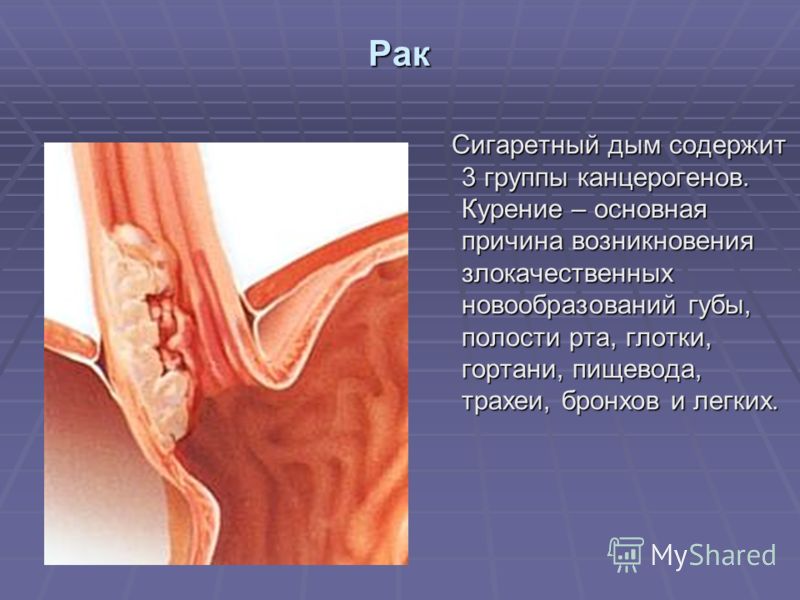 Рак

Сигаретный дым содержит 3 группы канцерогенов. Курение – основная причина возникновения злокачественных новообразований губы, полости рта, глотки, гортани, пищевода, трахеи, бронхов и легких.

MyShared